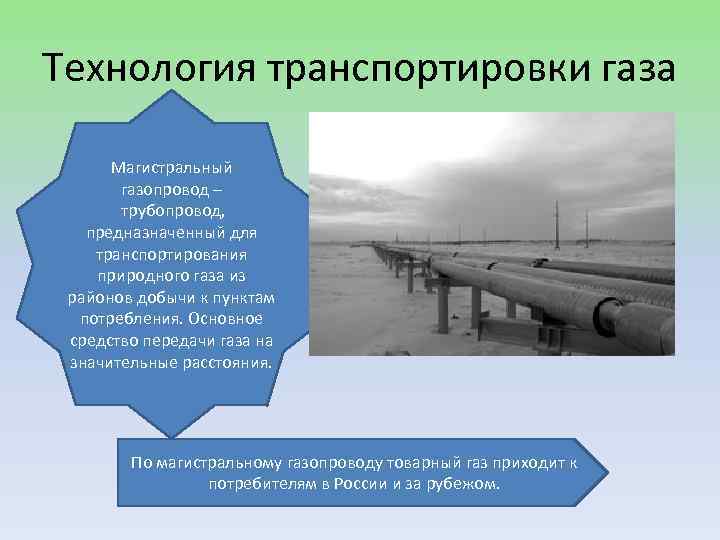 Технология транспортировки газа

Магистральный газопровод – трубопровод, предназначенный для транспортирования природного газа из районов добычи к пунктам потребления. Основное средство передачи газа на значительные расстояния.

По магистральному газопроводу товарный газ приходит к потребителям в России и за рубежом.